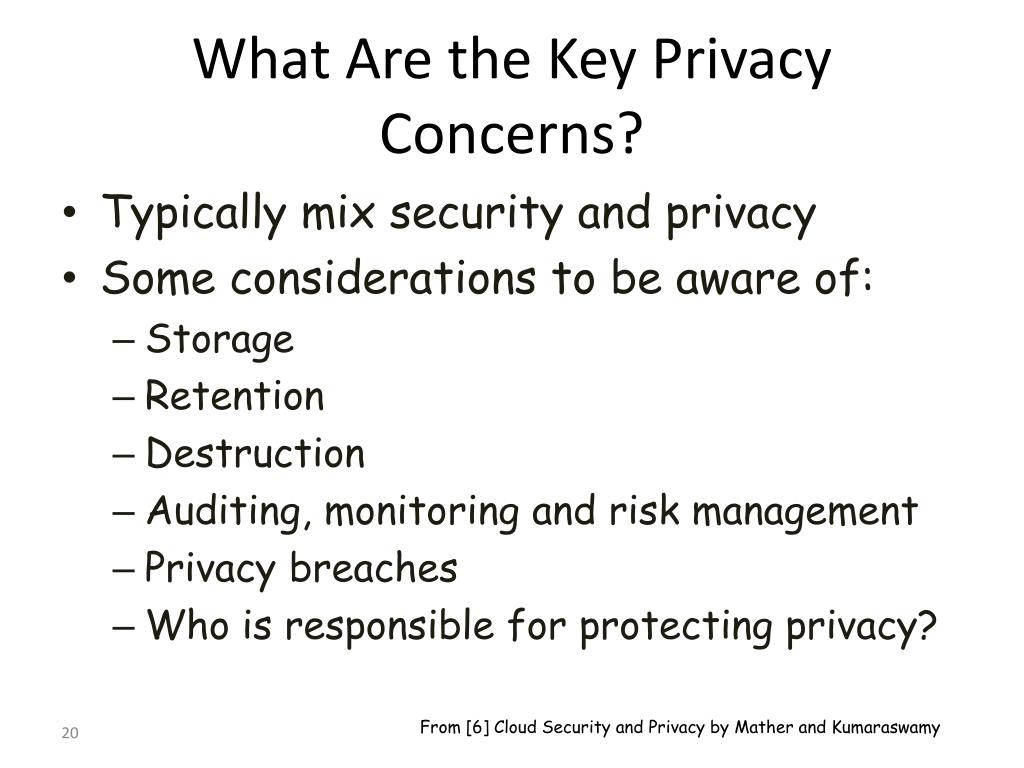 What Are the Key Privacy Concerns?

• Typically mix security and privacy
• Some considerations to be aware of:
– Storage
– Retention
– Destruction
– Auditing, monitoring and risk management
– Privacy breaches
– Who is responsible for protecting privacy?

20

From [6] Cloud Security and Privacy by Mather and Kumaraswamy